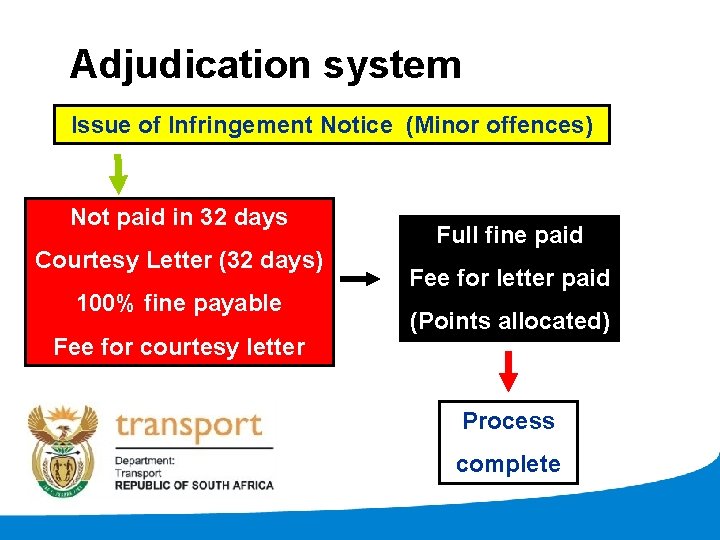 Adjudication system

Issue of Infringement Notice (Minor offences)

Not paid in 32 days
Courtesy Letter (32 days)
100% fine payable
Fee for courtesy letter

Full fine paid
Fee for letter paid
(Points allocated)

Process complete

transport
Department:
Transport
REPUBLIC OF SOUTH AFRICA